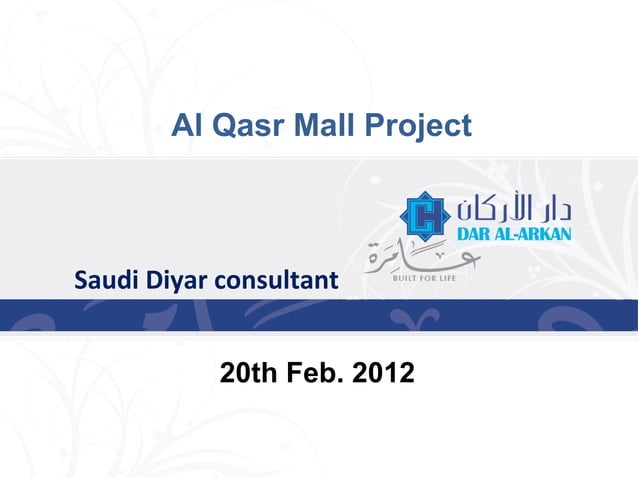 Al Qasr Mall Project

دار الأركان
DAR AL-ARKAN

عامرة
BUILT FOR LIFE

Saudi Diyar consultant

20th Feb. 2012